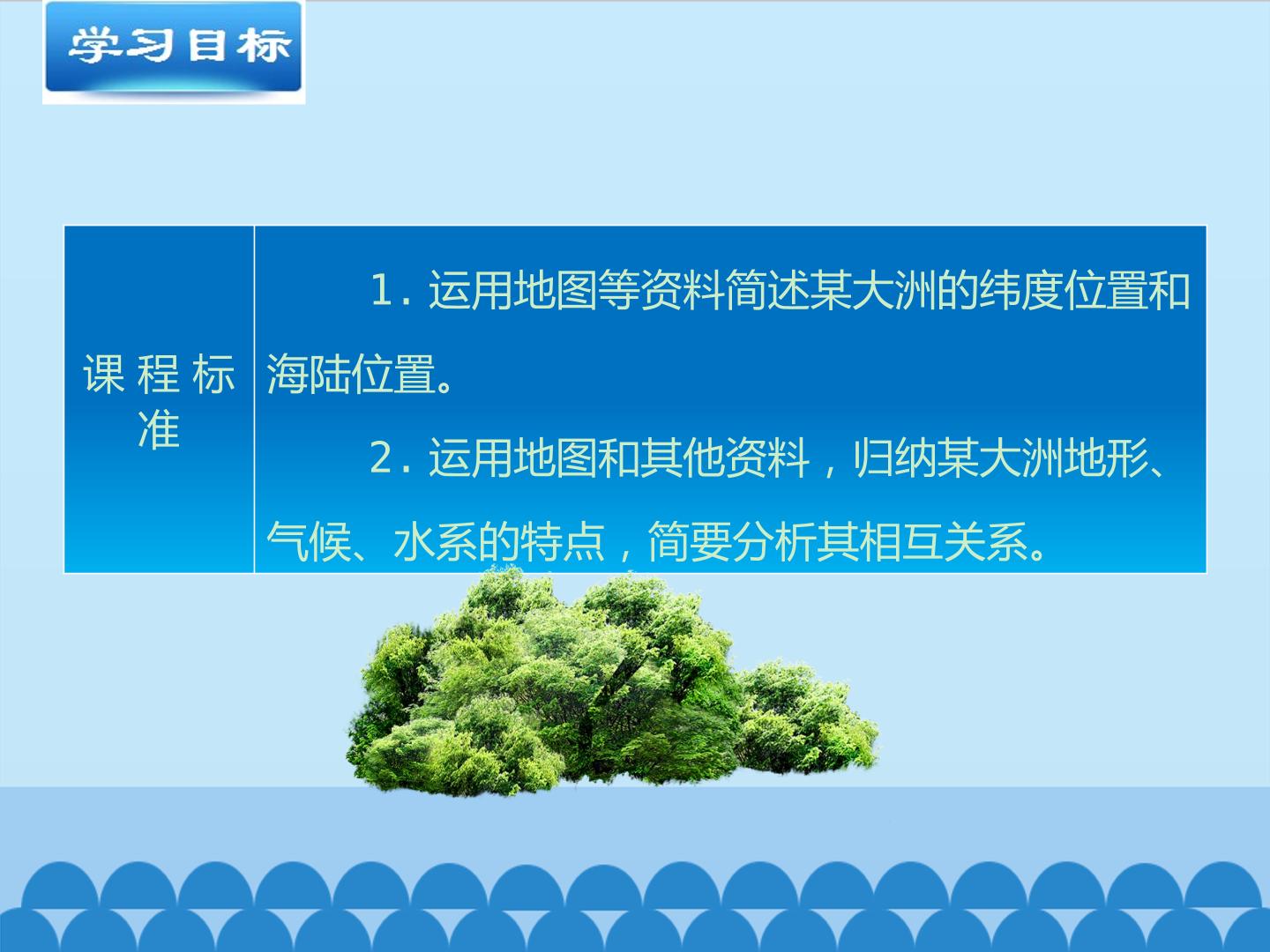 学习目标

| 课程标准 | 1. 运用地图等资料简述某大洲的纬度位置和海陆位置。<br>2. 运用地图和其他资料，归纳某大洲地形、气候、水系的特点，简要分析其相互关系。 |
|---|---|